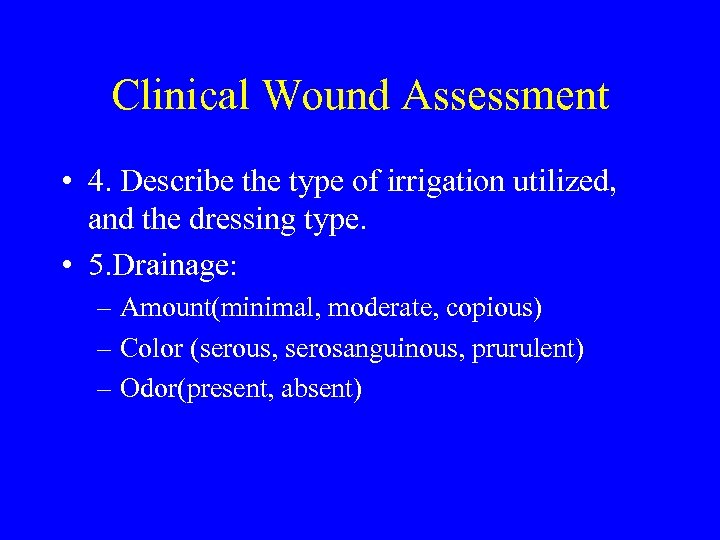 Clinical Wound Assessment

• 4. Describe the type of irrigation utilized, and the dressing type.

• 5.Drainage:

– Amount(minimal, moderate, copious)

– Color (serous, serosanguinous, prurulent)

– Odor(present, absent)